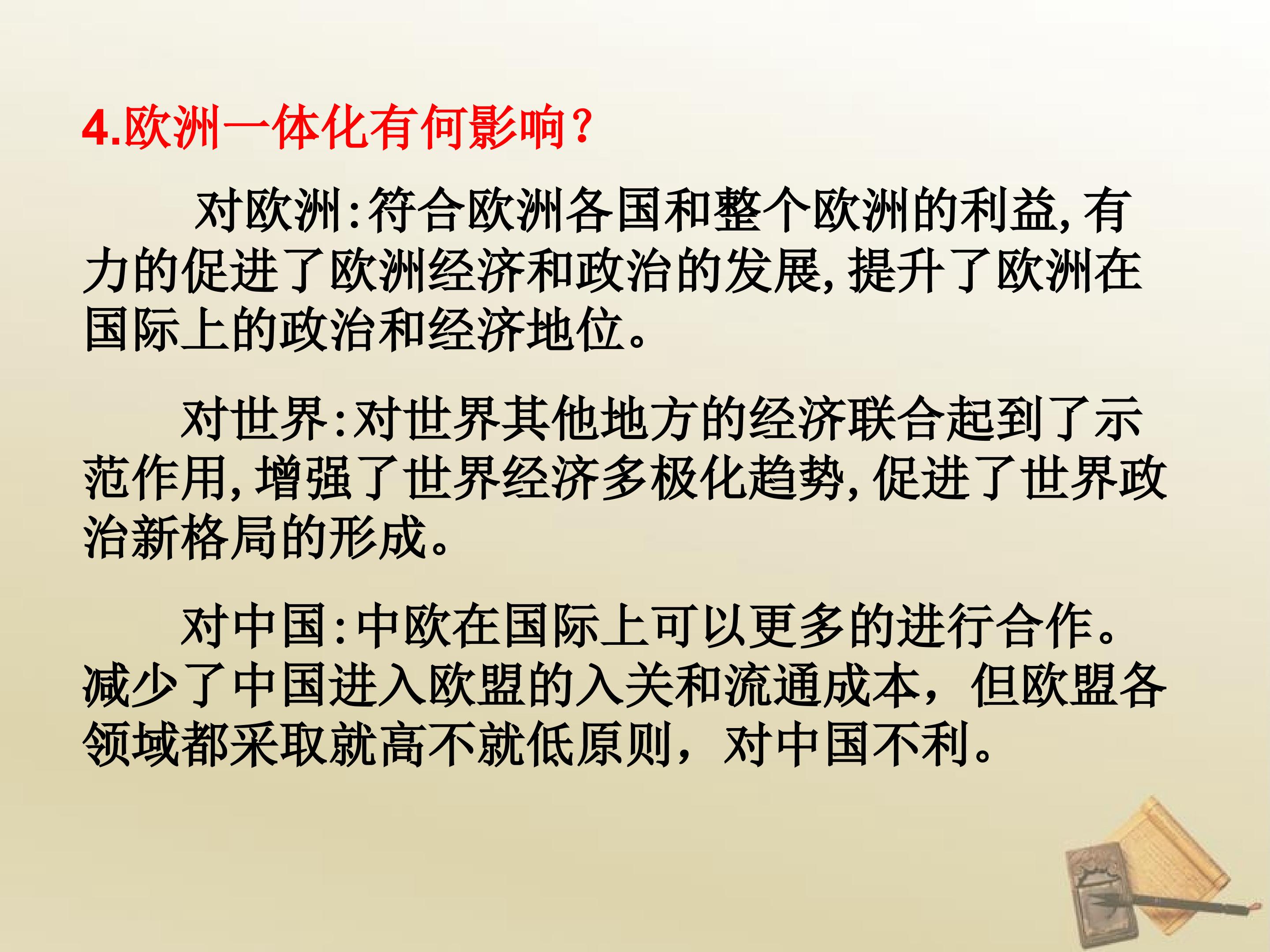 4.欧洲一体化有何影响？

对欧洲:符合欧洲各国和整个欧洲的利益,有力的促进了欧洲经济和政治的发展,提升了欧洲在国际上的政治和经济地位。

对世界:对世界其他地方的经济联合起到了示范作用,增强了世界经济多极化趋势,促进了世界政治新格局的形成。

对中国:中欧在国际上可以更多的进行合作。减少了中国进入欧盟的入关和流通成本，但欧盟各领域都采取就高不就低原则，对中国不利。